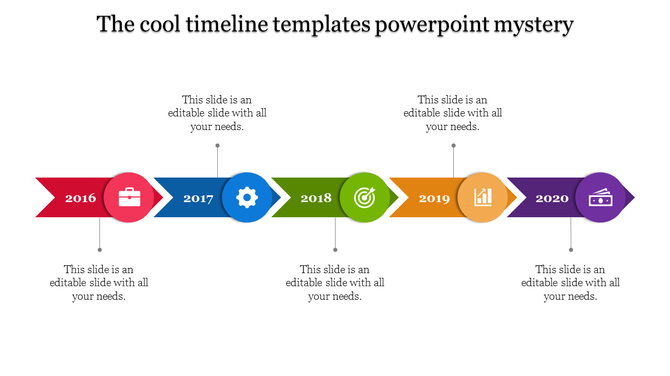 The cool timeline templates powerpoint mystery

This slide is an editable slide with all your needs.

This slide is an editable slide with all your needs.

2016

2017

2018

2019

2020

This slide is an editable slide with all your needs.

This slide is an editable slide with all your needs.

This slide is an editable slide with all your needs.